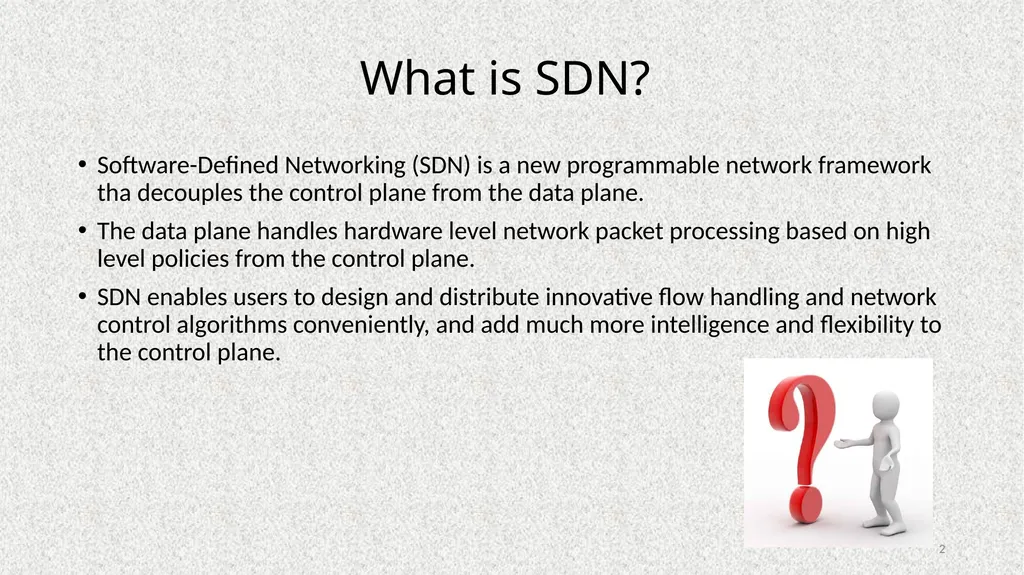 What is SDN?

• Software-Defined Networking (SDN) is a new programmable network framework tha decouples the control plane from the data plane.

• The data plane handles hardware level network packet processing based on high level policies from the control plane.

• SDN enables users to design and distribute innovative flow handling and network control algorithms conveniently, and add much more intelligence and flexibility to the control plane.

2